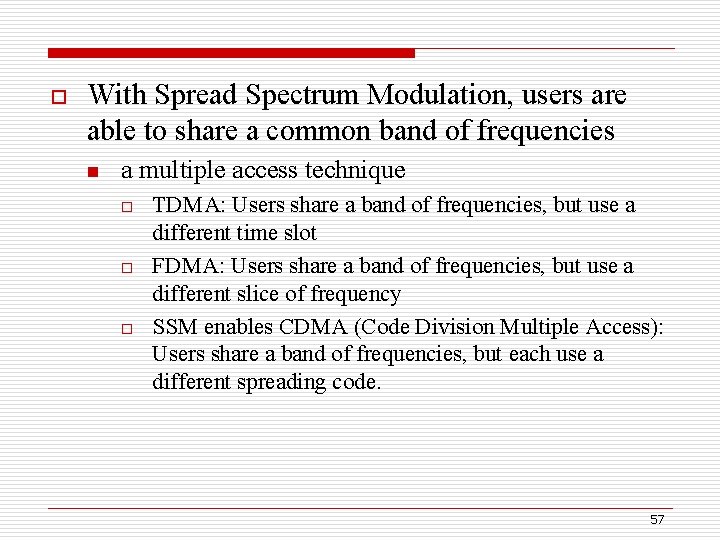 With Spread Spectrum Modulation, users are able to share a common band of frequencies

a multiple access technique

TDMA: Users share a band of frequencies, but use a different time slot

FDMA: Users share a band of frequencies, but use a different slice of frequency

SSM enables CDMA (Code Division Multiple Access): Users share a band of frequencies, but each use a different spreading code.

57